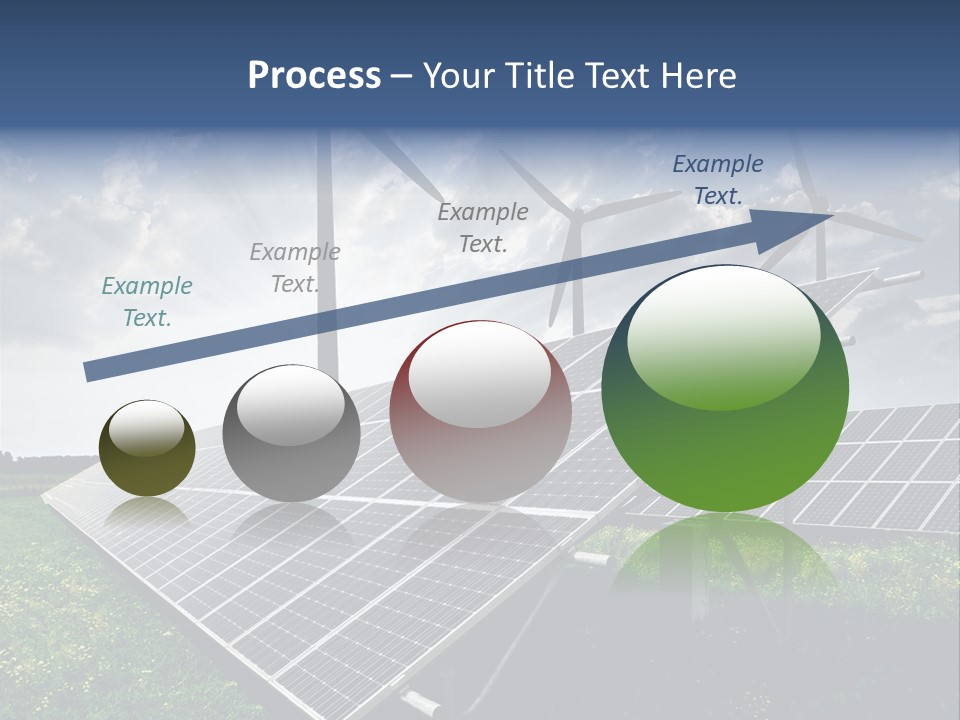 Process – Your Title Text Here

Example Text.

Example Text.

Example Text.

Example Text.